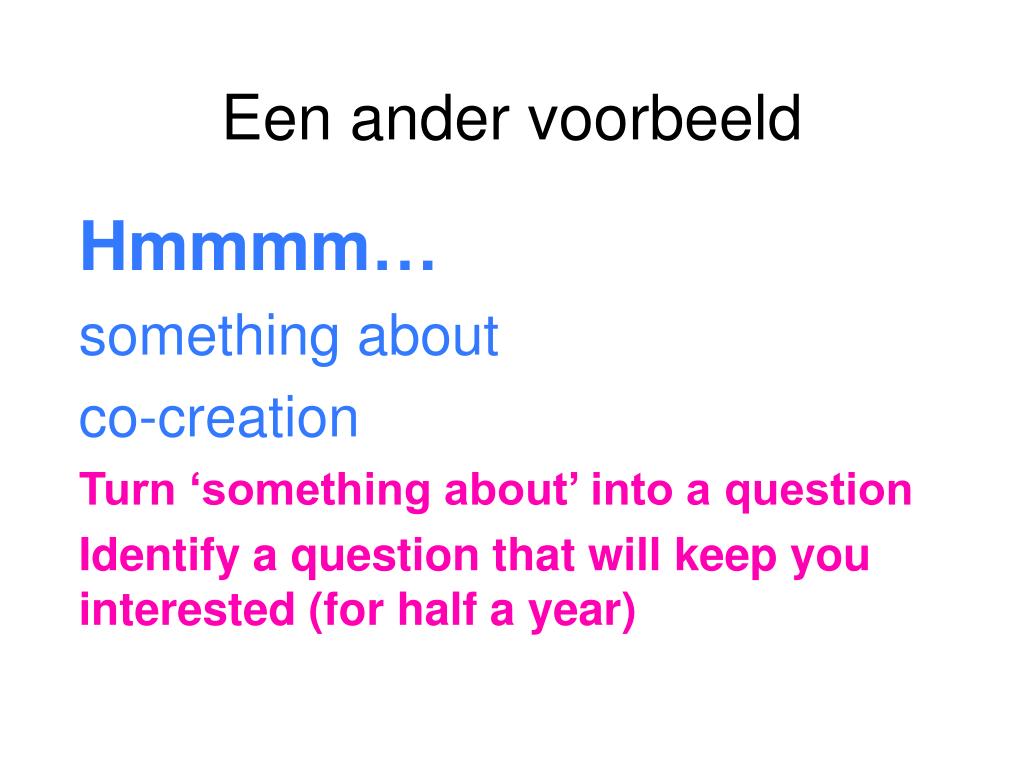 Een ander voorbeeld

Hmmmm…

something about

co-creation

Turn ‘something about’ into a question

Identify a question that will keep you interested (for half a year)